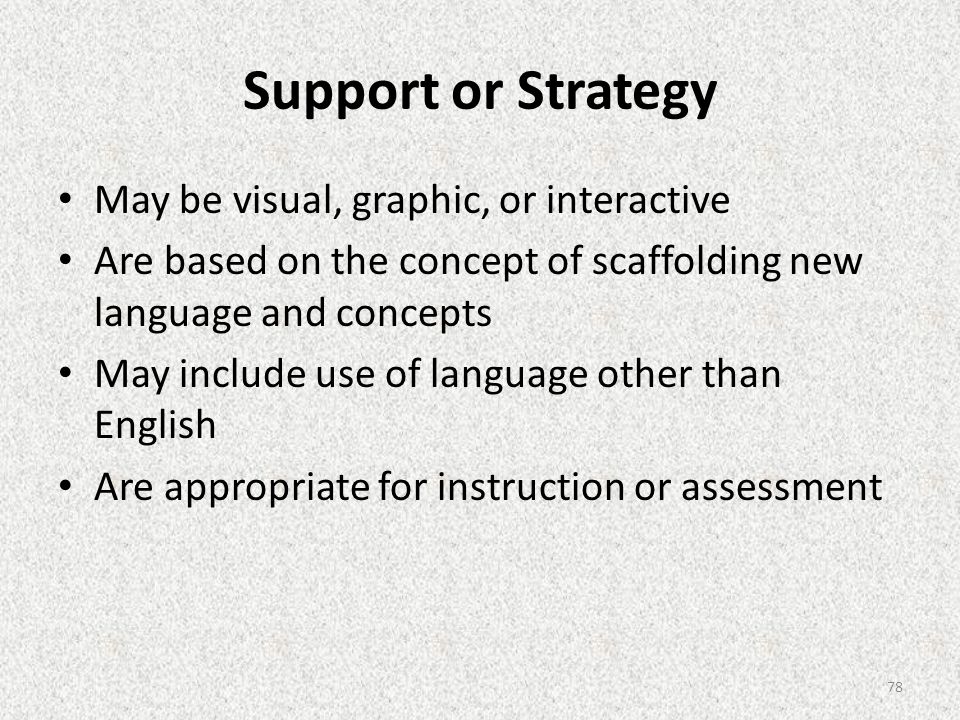 Support or Strategy

• May be visual, graphic, or interactive
• Are based on the concept of scaffolding new language and concepts
• May include use of language other than English
• Are appropriate for instruction or assessment

78